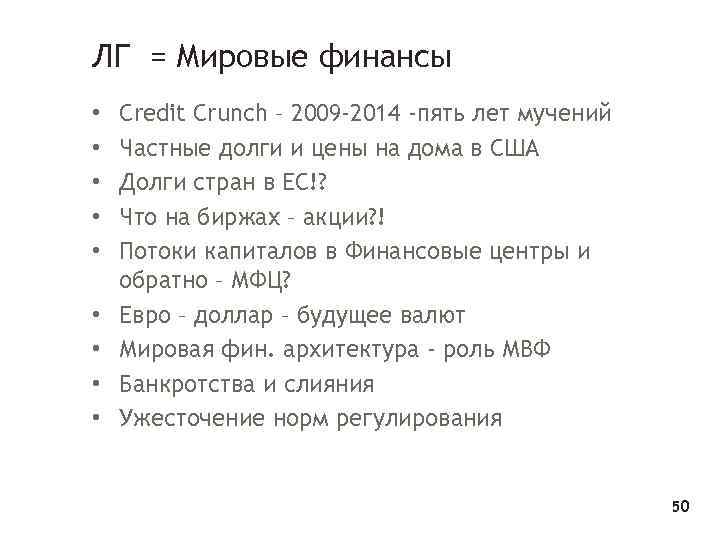 ЛГ = Мировые финансы

• Credit Crunch – 2009-2014 -пять лет мучений
• Частные долги и цены на дома в США
• Долги стран в ЕС!?
• Что на биржах – акции?!
• Потоки капиталов в Финансовые центры и обратно – МФЦ?
• Евро – доллар – будущее валют
• Мировая фин. архитектура - роль МВФ
• Банкротства и слияния
• Ужесточение норм регулирования

50